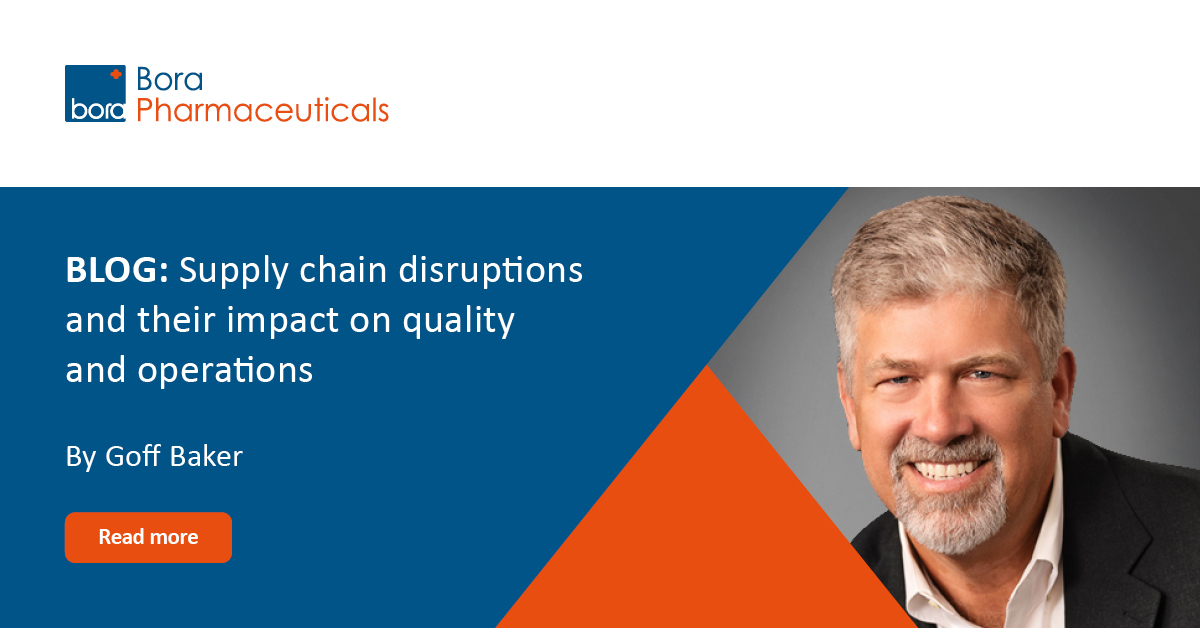 bora
Bora
Pharmaceuticals

BLOG: Supply chain disruptions and their impact on quality and operations

By Goff Baker

Read more